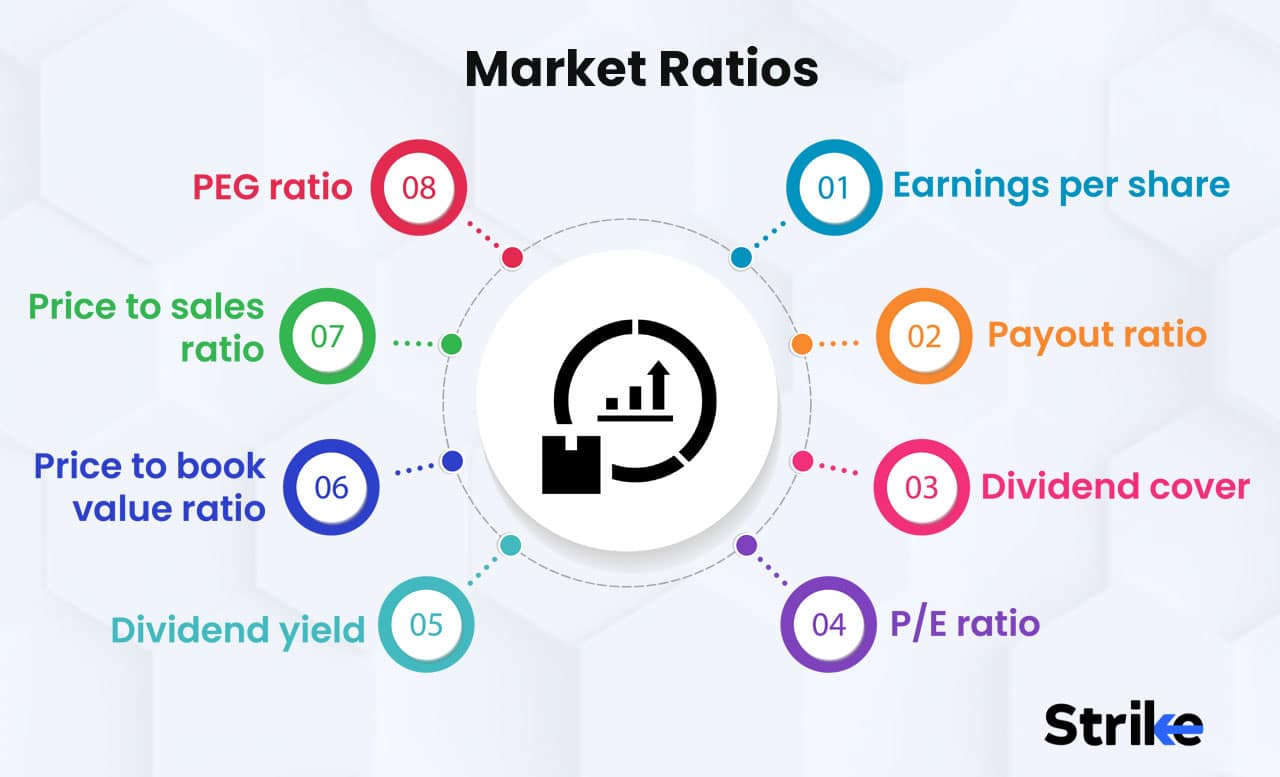 Market Ratios

01 Earnings per share

02 Payout ratio

03 Dividend cover

04 P/E ratio

05 Dividend yield

06 Price to book value ratio

07 Price to sales ratio

08 PEG ratio

Strike